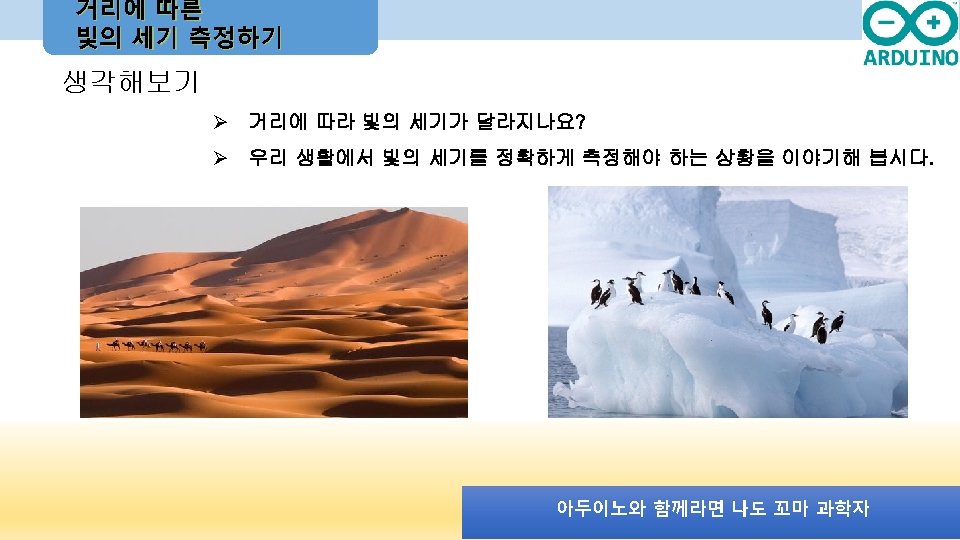 거리에 따른
빛의 세기 측정하기

ARDUINO

생각해보기

➢ 거리에 따라 빛의 세기가 달라지나요?

➢ 우리 생활에서 빛의 세기를 정확하게 측정해야 하는 상황을 이야기해 봅시다.

아두이노와 함께라면 나도 꼬마 과학자